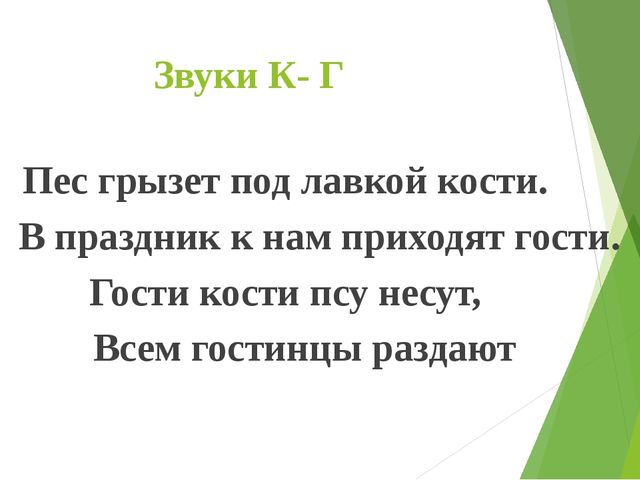 Звуки К- Г

Пес грызет под лавкой кости.
В праздник к нам приходят гости.
Гости кости псу несут,
Всем гостинцы раздают